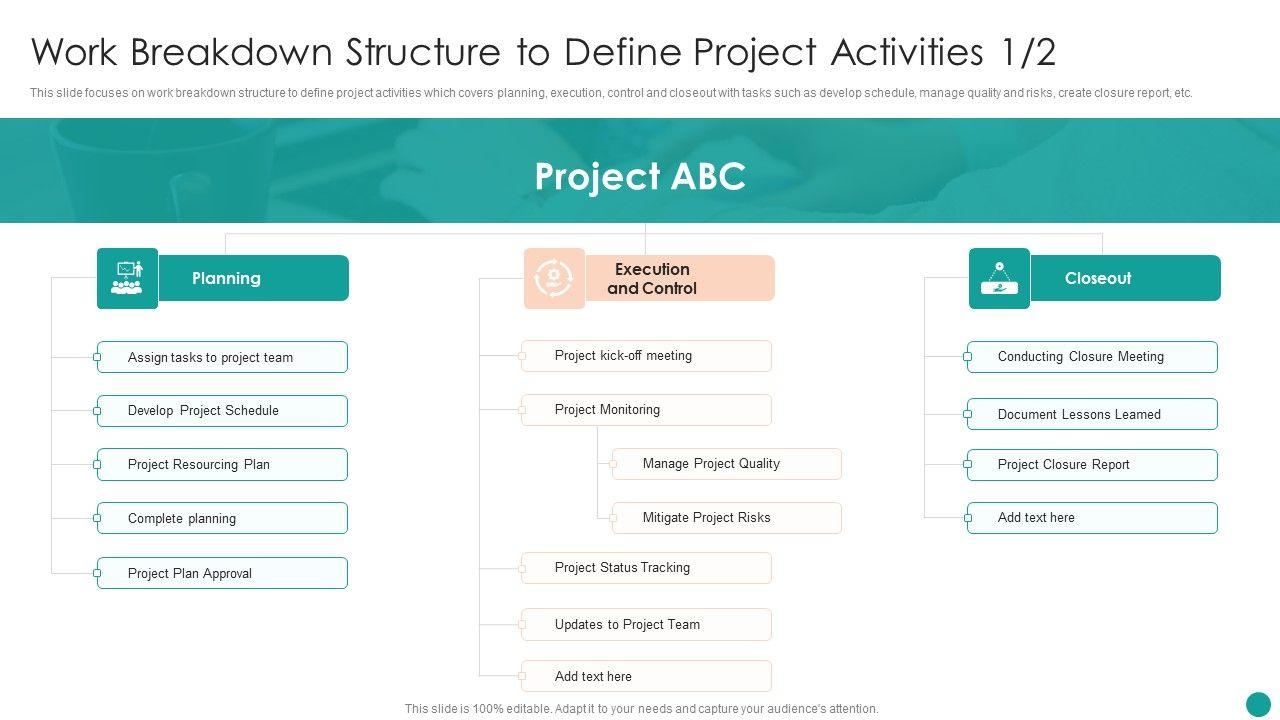 Work Breakdown Structure to Define Project Activities 1/2

This slide focuses on work breakdown structure to define project activities which covers planning, execution, control and closeout with tasks such as develop schedule, manage quality and risks, create closure report, etc.

Project ABC

Planning

Assign tasks to project team

Develop Project Schedule

Project Resourcing Plan

Complete planning

Project Plan Approval

Execution and Control

Project kick-off meeting

Project Monitoring

Manage Project Quality

Mitigate Project Risks

Project Status Tracking

Updates to Project Team

Add text here

Closeout

Conducting Closure Meeting

Document Lessons Learned

Project Closure Report

Add text here

This slide is 100% editable. Adapt it to your needs and capture your audience's attention.